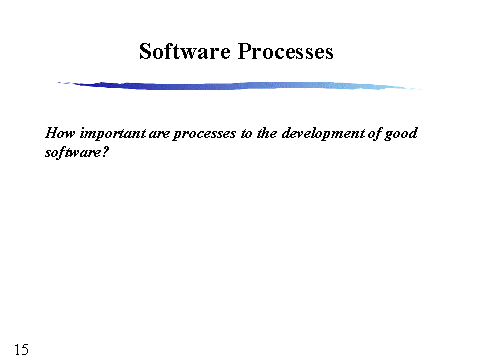 Software Processes

How important are processes to the development of good software?

15